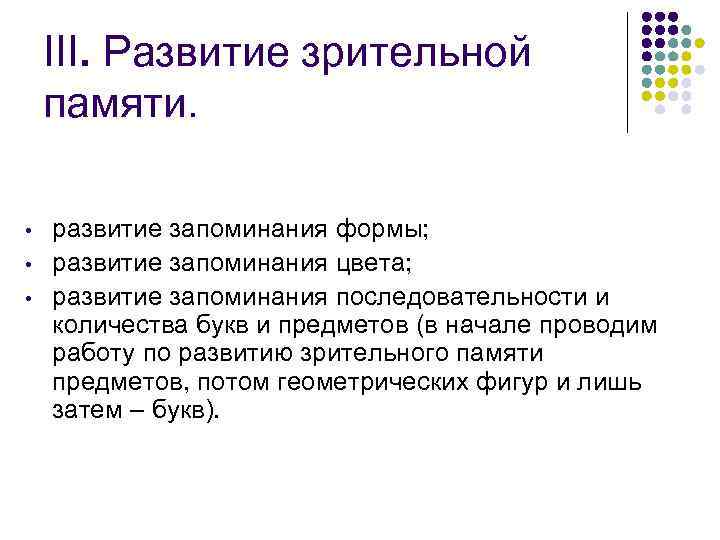 III. Развитие зрительной памяти.

• развитие запоминания формы;
• развитие запоминания цвета;
• развитие запоминания последовательности и количества букв и предметов (в начале проводим работу по развитию зрительного памяти предметов, потом геометрических фигур и лишь затем – букв).